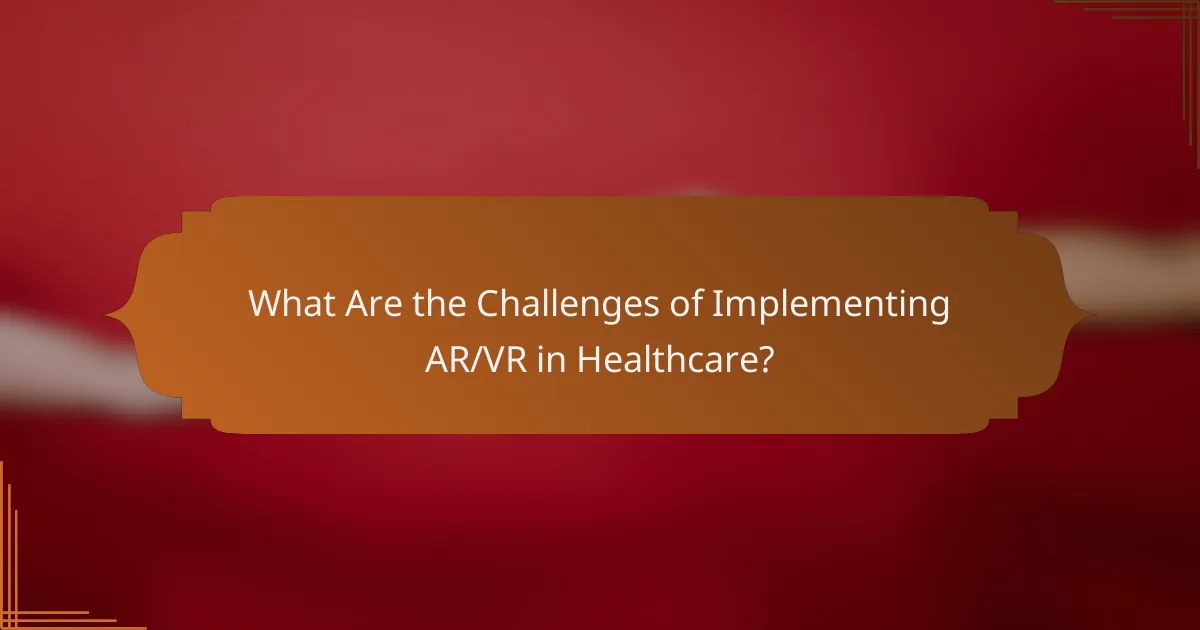 What Are the Challenges of Implementing AR/VR in Healthcare?